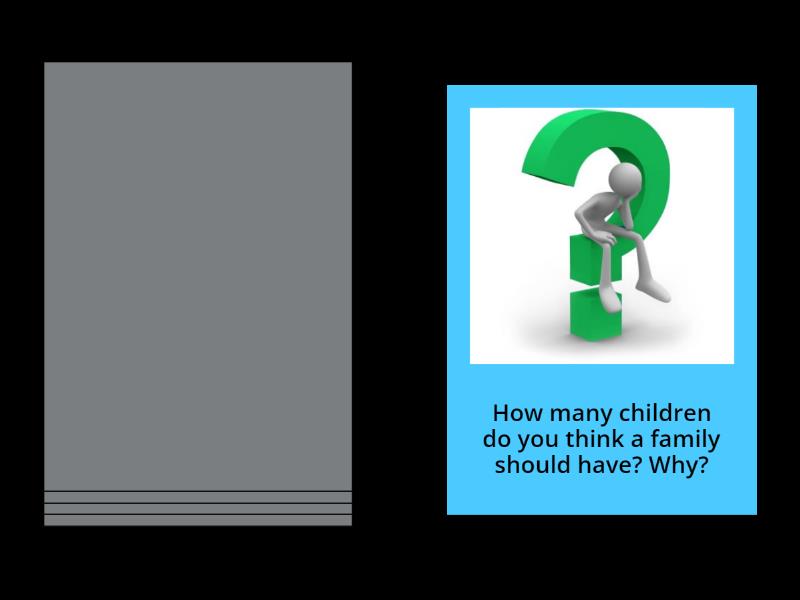 How many children do you think a family should have? Why?